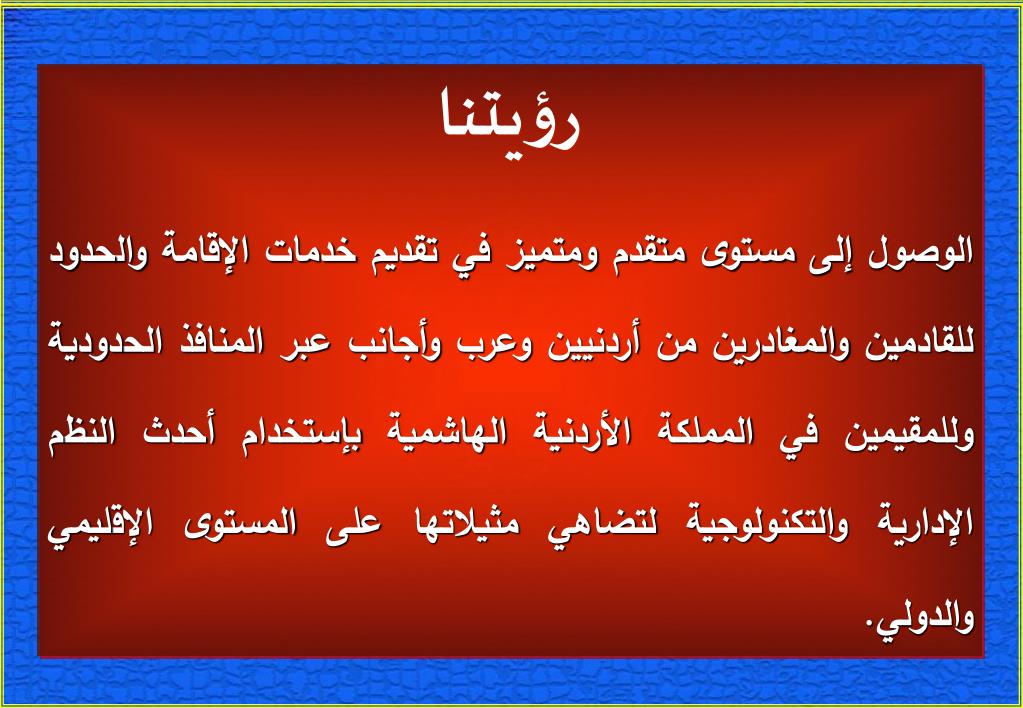 رؤيتنا

الوصول إلى مستوى متقدم ومتميز في تقديم خدمات الإقامة والحدود للقادمين والمغادرين من أردنيين وعرب وأجانب عبر المنافذ الحدودية وللمقيمين في المملكة الأردنية الهاشمية بإستخدام أحدث النظم الإدارية والتكنولوجية لتضاهي مثيلاتها على المستوى الإقليمي والدولي.